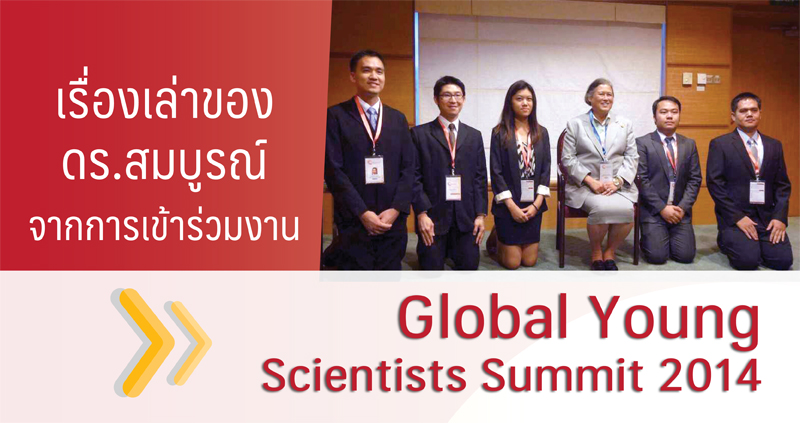 เรื่องเล่าของ
ดร.สมบูรณ์
จากการเข้าร่วมงาน

Global Young
Scientists Summit 2014